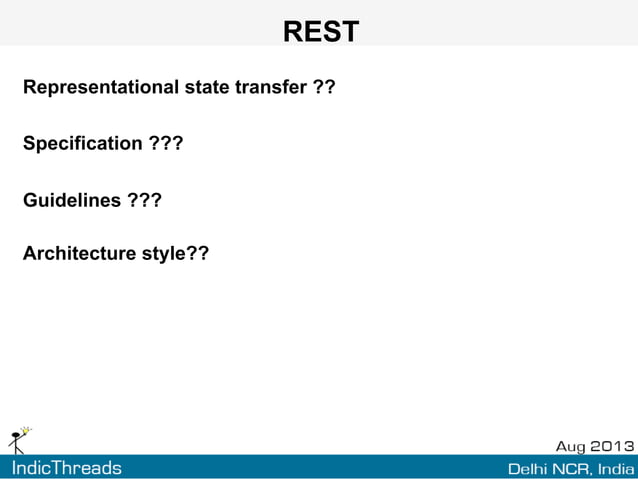 REST

Representational state transfer ??

Specification ???

Guidelines ???

Architecture style??

Aug 2013

IndicThreads

Delhi NCR, India